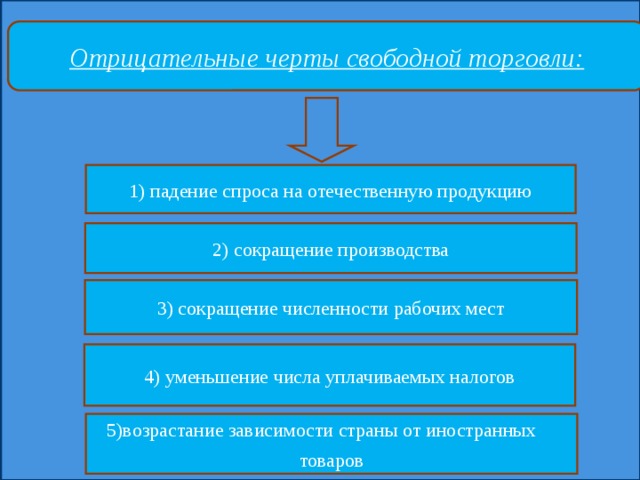 Отрицательные черты свободной торговли:

1) падение спроса на отечественную продукцию

2) сокращение производства

3) сокращение численности рабочих мест

4) уменьшение числа уплачиваемых налогов

5)возрастание зависимости страны от иностранных товаров